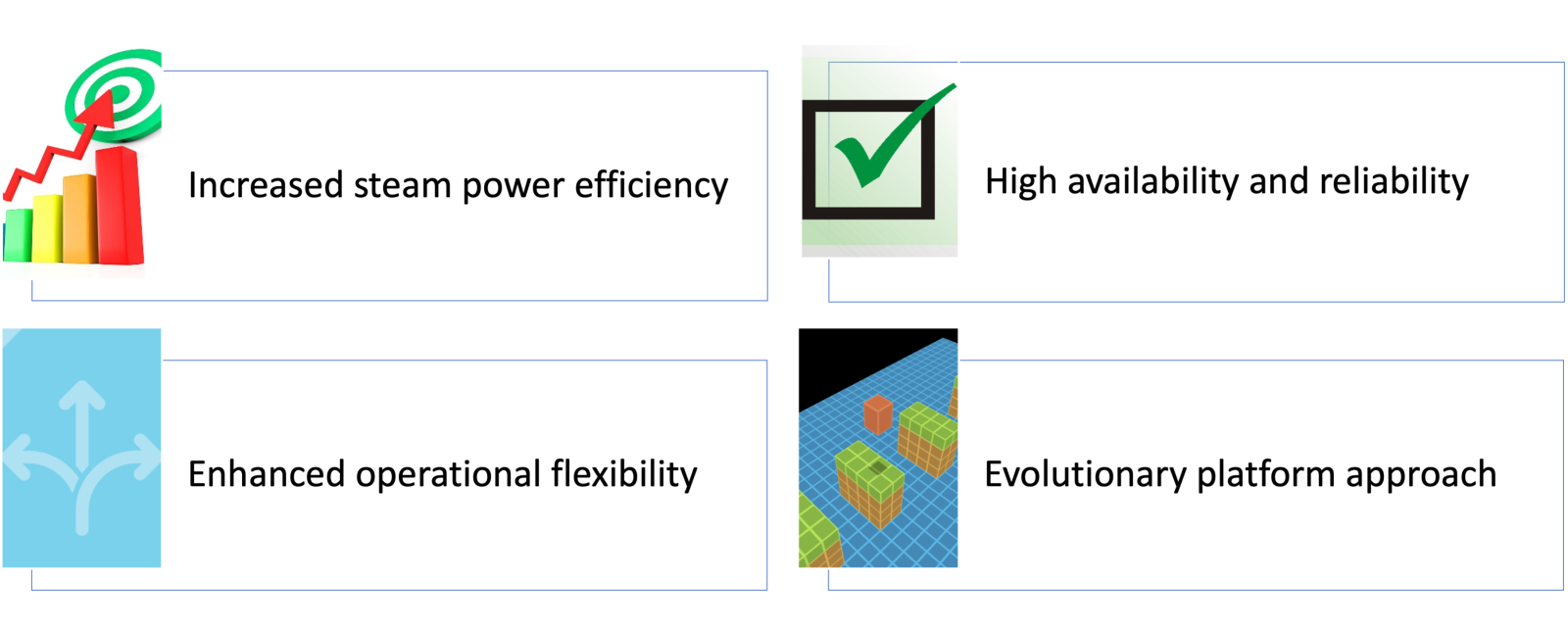 Increased steam power efficiency

High availability and reliability

Enhanced operational flexibility

Evolutionary platform approach